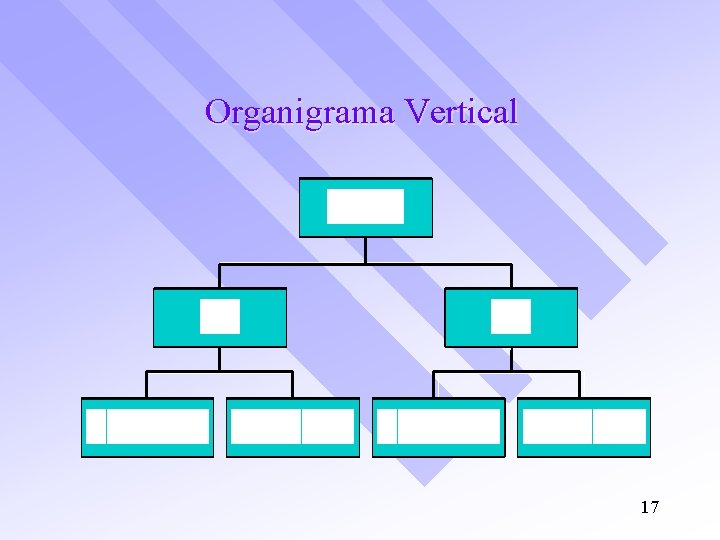 Organigrama Vertical

17